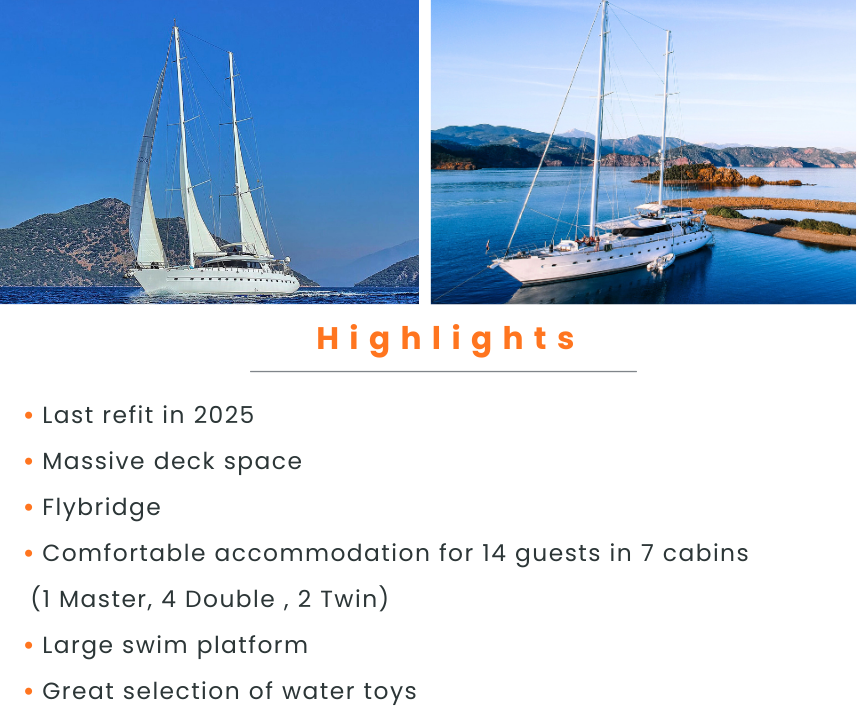 Highlights

• Last refit in 2025

• Massive deck space

• Flybridge

• Comfortable accommodation for 14 guests in 7 cabins (1 Master, 4 Double , 2 Twin)

• Large swim platform

• Great selection of water toys